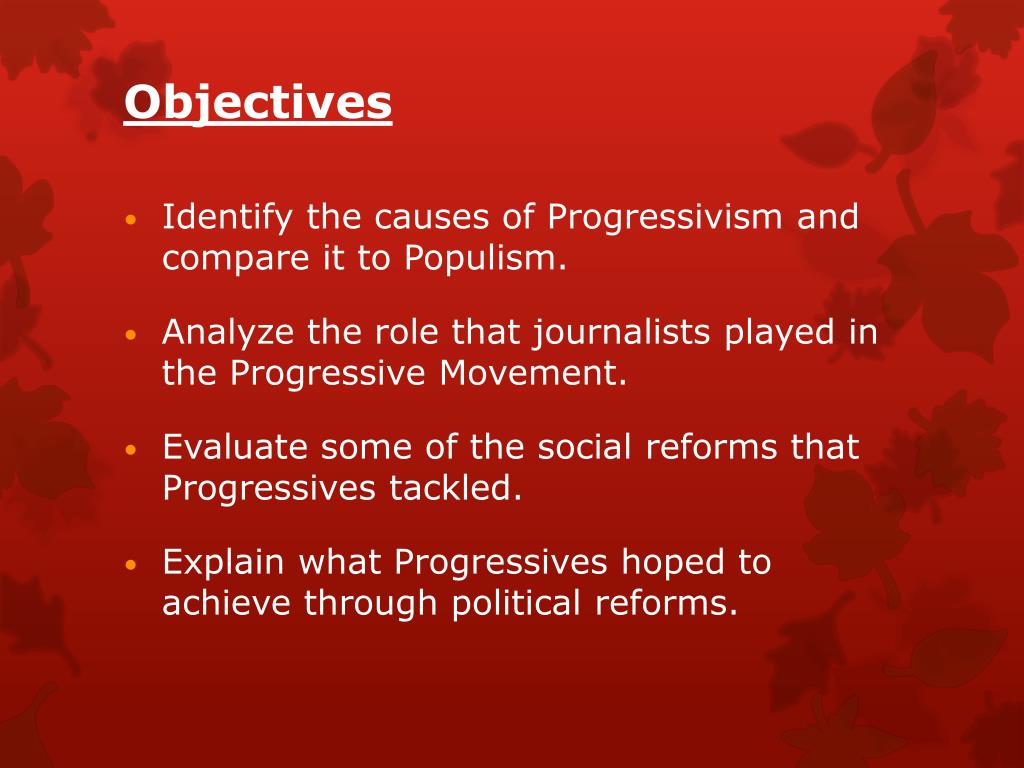 Objectives

• Identify the causes of Progressivism and compare it to Populism.

• Analyze the role that journalists played in the Progressive Movement.

• Evaluate some of the social reforms that Progressives tackled.

• Explain what Progressives hoped to achieve through political reforms.